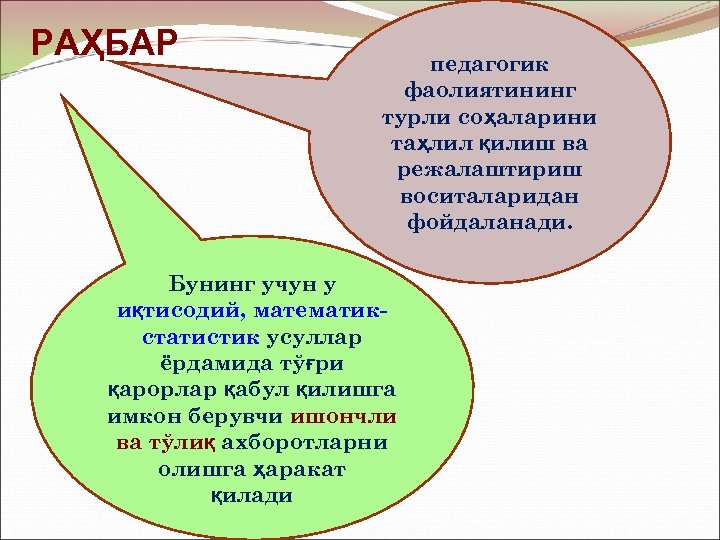 РАҲБАР

педагогик фаолиятининг турли соҳаларини таҳлил қилиш ва режалаштириш воситаларидан фойдаланади.

Бунинг учун у иқтисодий, математик-статистик усуллар ёрдамида тўғри қарорлар қабул қилишга имкон берувчи ишончли ва тўлиқ ахборотларни олишга ҳаракат қилади